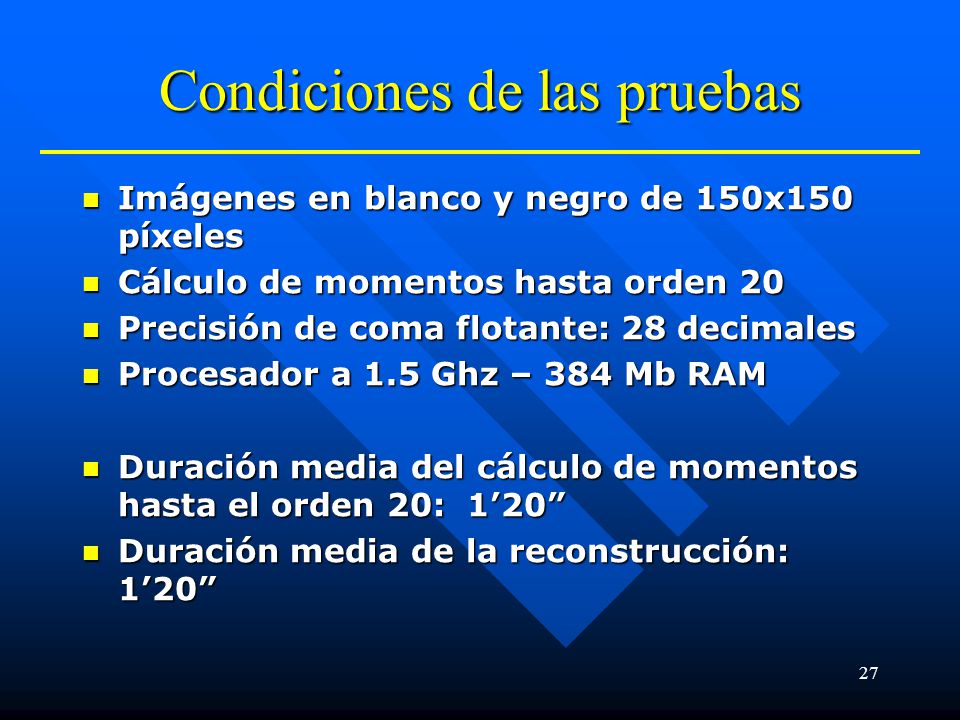 Condiciones de las pruebas

- Imágenes en blanco y negro de 150x150 píxeles
- Cálculo de momentos hasta orden 20
- Precisión de coma flotante: 28 decimales
- Procesador a 1.5 Ghz – 384 Mb RAM

- Duración media del cálculo de momentos hasta el orden 20: 1’20”
- Duración media de la reconstrucción: 1’20”

27